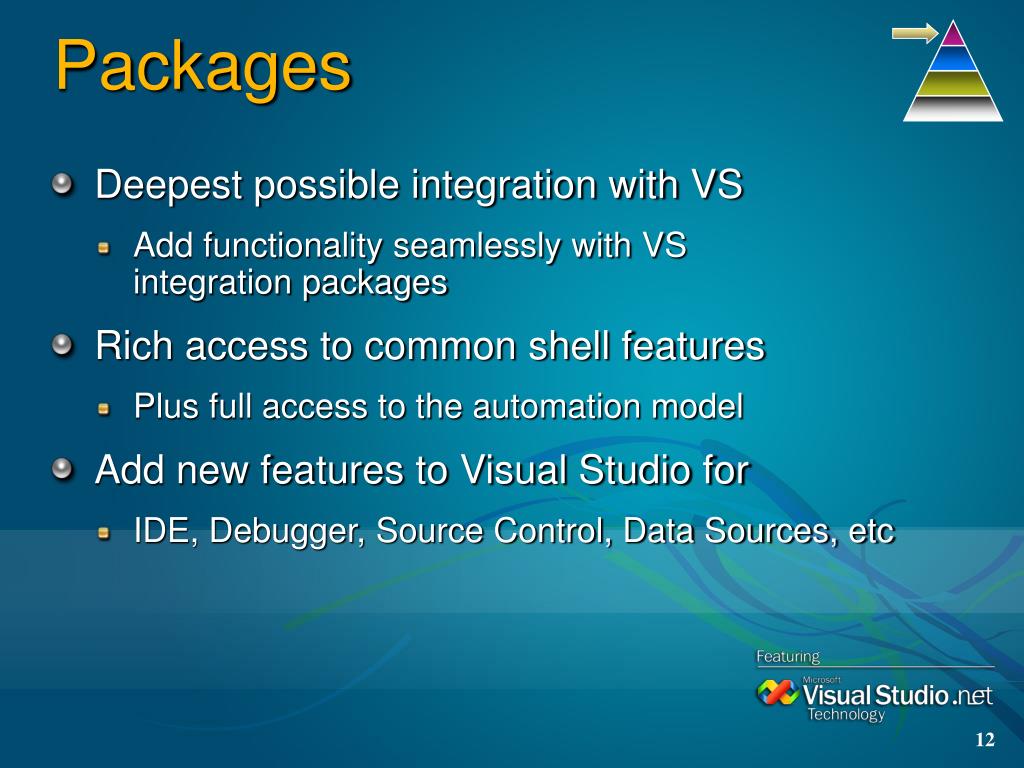 Packages

Deepest possible integration with VS

Add functionality seamlessly with VS integration packages

Rich access to common shell features

Plus full access to the automation model

Add new features to Visual Studio for

IDE, Debugger, Source Control, Data Sources, etc

Featuring

Microsoft
Visual Studio .net
Technology

12